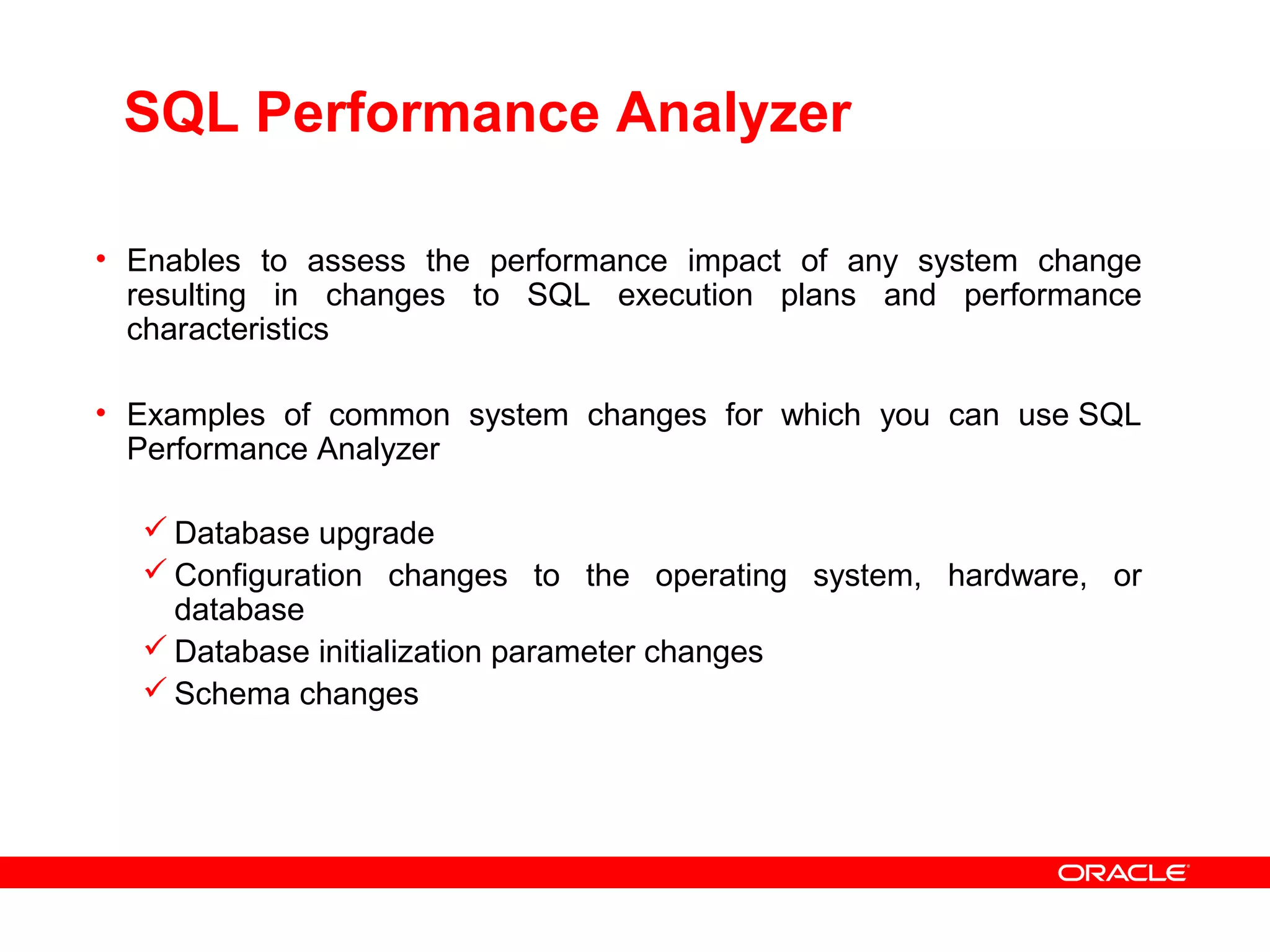 SQL Performance Analyzer

• Enables to assess the performance impact of any system change resulting in changes to SQL execution plans and performance characteristics

• Examples of common system changes for which you can use SQL Performance Analyzer

✓ Database upgrade
✓ Configuration changes to the operating system, hardware, or database
✓ Database initialization parameter changes
✓ Schema changes

ORACLE